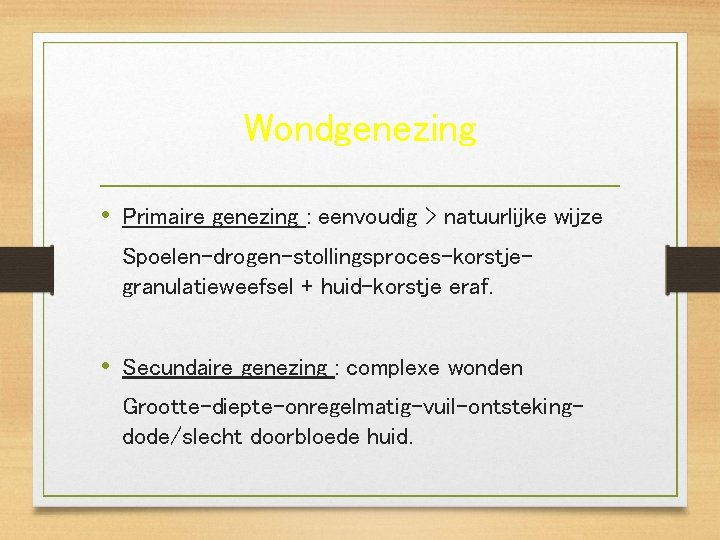 Wondgenezing

• Primaire genezing : eenvoudig > natuurlijke wijze

Spoelen-drogen-stollingsproces-korstje-granulatieweefsel + huid-korstje eraf.

• Secundaire genezing : complexe wonden

Grootte-diepte-onregelmatig-vuil-ontsteking-dode/slecht doorbloede huid.